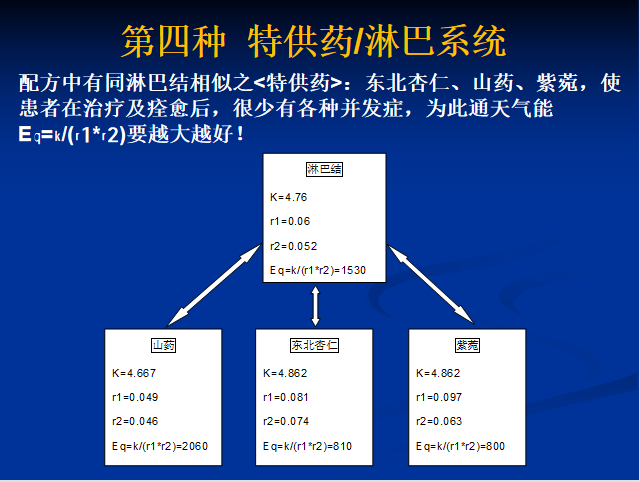 第四种 特供药/淋巴系统

配方中有同淋巴结相似之<特供药>：东北杏仁、山药、紫菀，使患者在治疗及痊愈后，很少有各种并发症，为此通天气能 Eq=k/(r1*r2)要越大越好！

淋巴结

K=4.76

r1=0.06

r2=0.052

Eq=k/(r1*r2)=1530

山药

K=4.667

r1=0.049

r2=0.046

Eq=k/(r1*r2)=2060

东北杏仁

K=4.862

r1=0.081

r2=0.074

Eq=k/(r1*r2)=810

紫菀

K=4.862

r1=0.097

r2=0.063

Eq=k/(r1*r2)=800